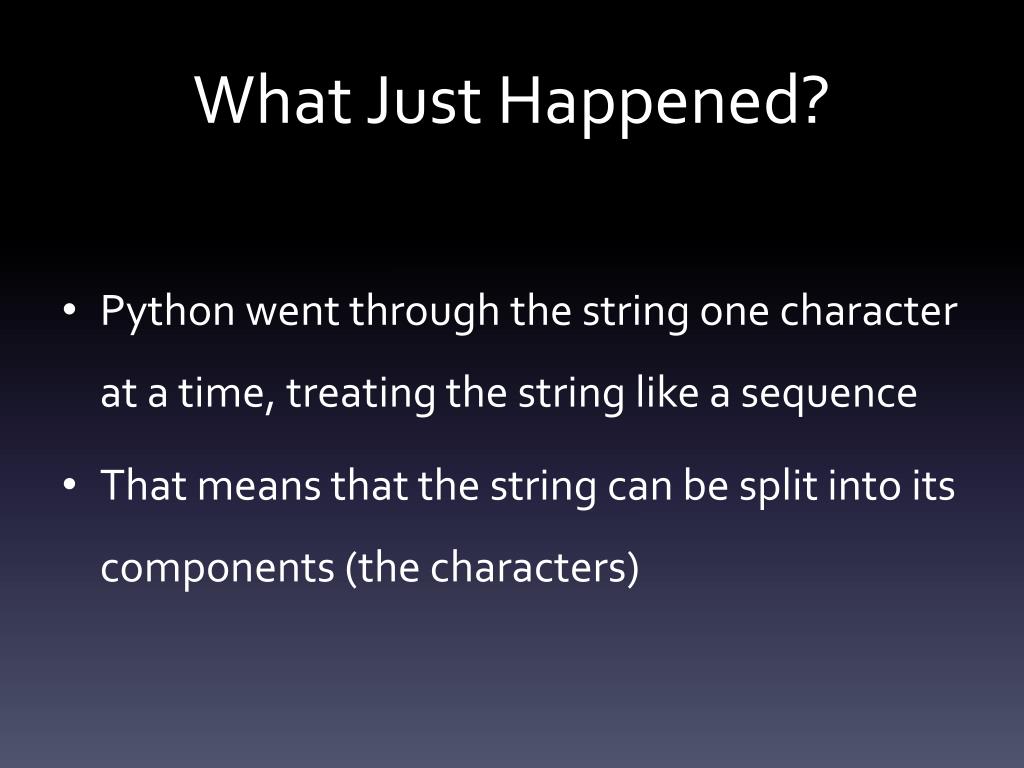 What Just Happened?

• Python went through the string one character at a time, treating the string like a sequence

• That means that the string can be split into its components (the characters)